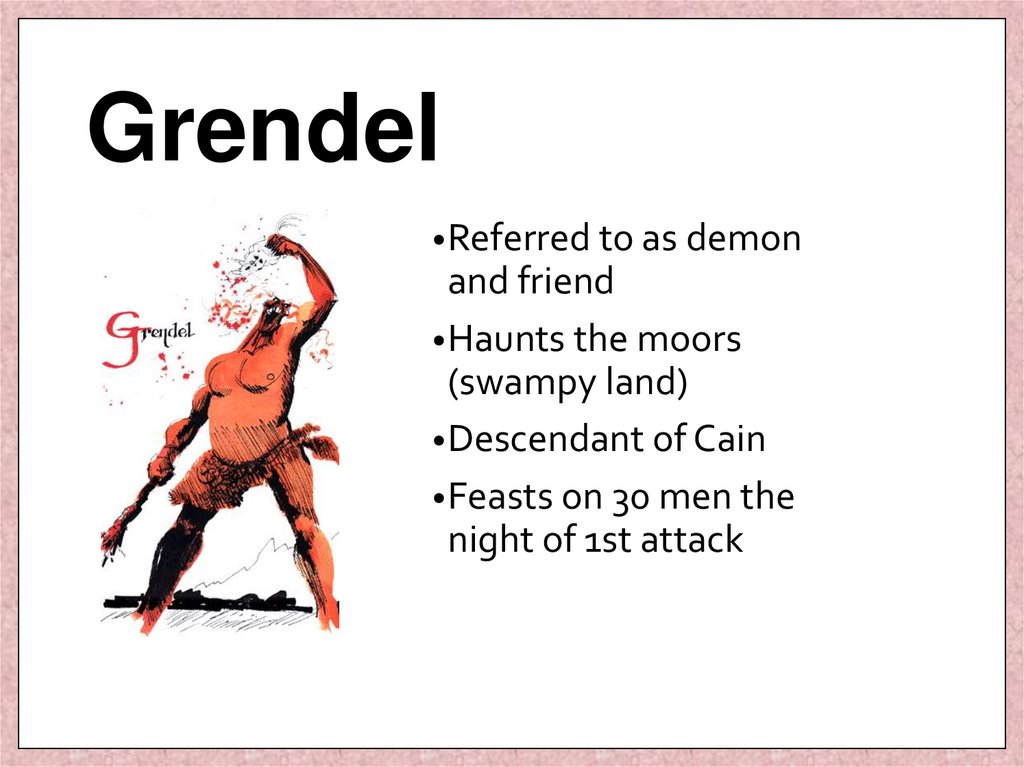 Grendel

Grendel

•Referred to as demon and friend

•Haunts the moors (swampy land)

•Descendant of Cain

•Feasts on 30 men the night of 1st attack